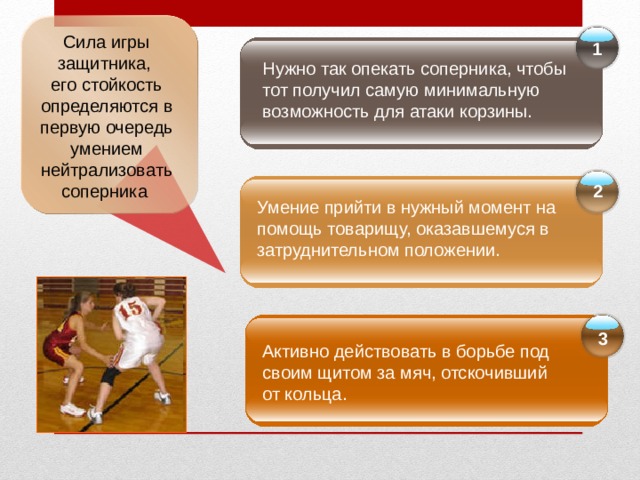 Сила игры защитника, его стойкость определяются в первую очередь умением нейтрализовать соперника

1

Нужно так опекать соперника, чтобы тот получил самую минимальную возможность для атаки корзины.

2

Умение прийти в нужный момент на помощь товарищу, оказавшемуся в затруднительном положении.

3

Активно действовать в борьбе под своим щитом за мяч, отскочивший от кольца.

15